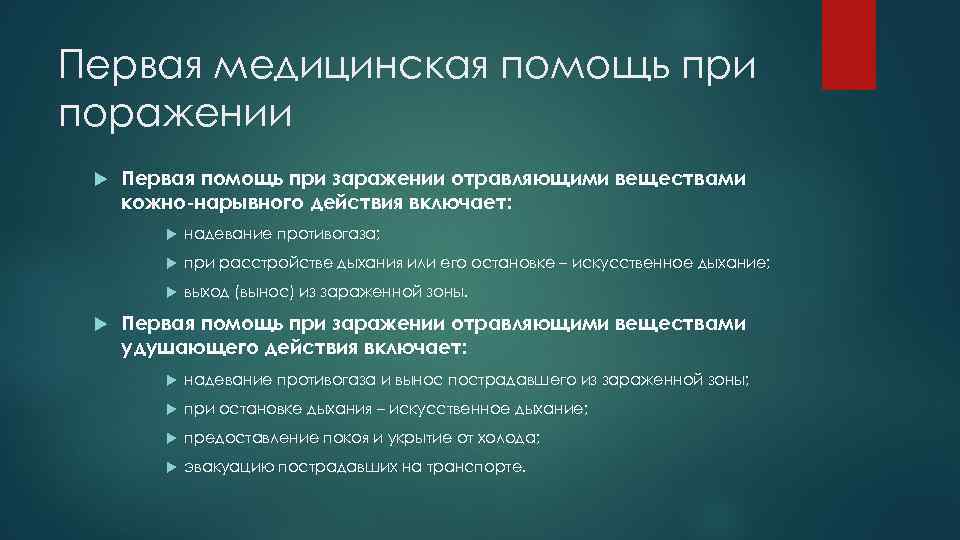 Первая медицинская помощь при поражении

Первая помощь при заражении отравляющими веществами кожно-нарывного действия включает:

надевание противогаза;

при расстройстве дыхания или его остановке – искусственное дыхание;

выход (вынос) из зараженной зоны.

Первая помощь при заражении отравляющими веществами удушающего действия включает:

надевание противогаза и вынос пострадавшего из зараженной зоны;

при остановке дыхания – искусственное дыхание;

предоставление покоя и укрытие от холода;

эвакуацию пострадавших на транспорте.